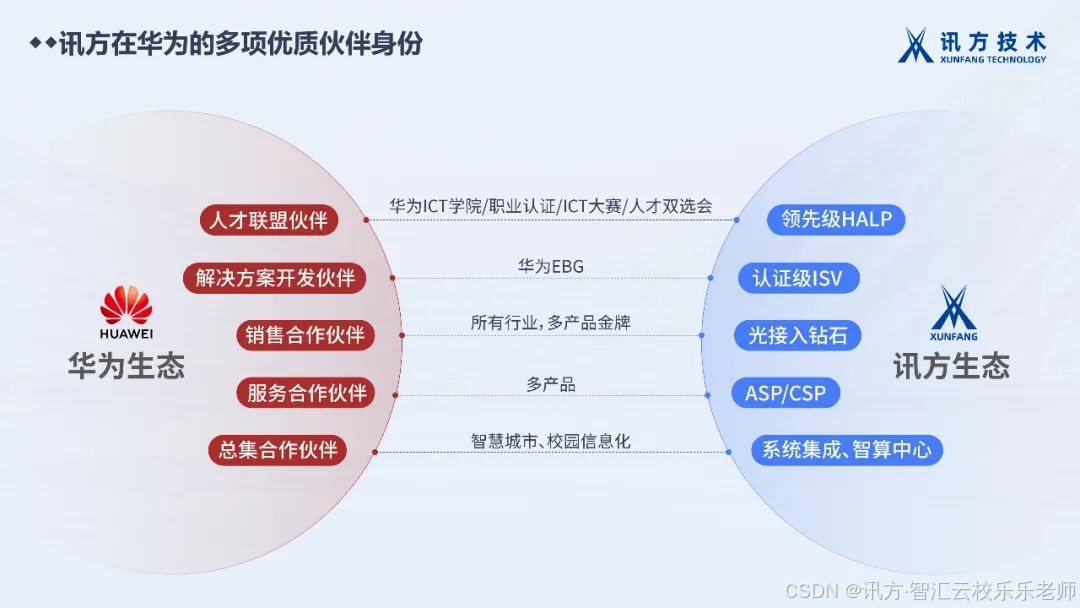 ◆◆讯方在华为的多项优质伙伴身份

讯方技术
XUNFANG TECHNOLOGY

HUAWEI
华为生态

人才联盟伙伴
解决方案开发伙伴
销售合作伙伴
服务合作伙伴
总集合作伙伴

华为ICT学院/职业认证/ICT大赛/人才双选会
华为EBG
所有行业，多产品金牌
多产品
智慧城市、校园信息化

领先级HALP
认证级ISV
光接入钻石
ASP/CSP
系统集成、智算中心

XUNFANG
讯方生态

CSDN @讯方·智汇云校乐乐老师